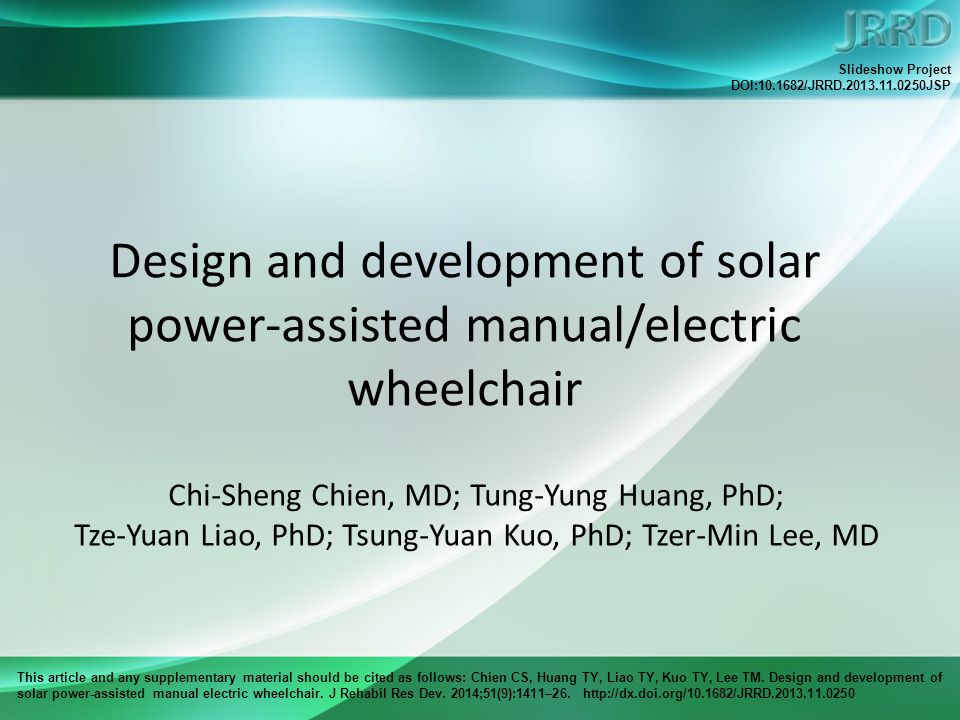 JRRD

Slideshow Project
DOI:10.1682/JRRD.2013.11.0250JSP

Design and development of solar power-assisted manual/electric wheelchair

Chi-Sheng Chien, MD; Tung-Yung Huang, PhD;
Tze-Yuan Liao, PhD; Tsung-Yuan Kuo, PhD; Tzer-Min Lee, MD

This article and any supplementary material should be cited as follows: Chien CS, Huang TY, Liao TY, Kuo TY, Lee TM. Design and development of solar power-assisted manual electric wheelchair. J Rehabil Res Dev. 2014;51(9):1411–26. http://dx.doi.org/10.1682/JRRD.2013.11.0250